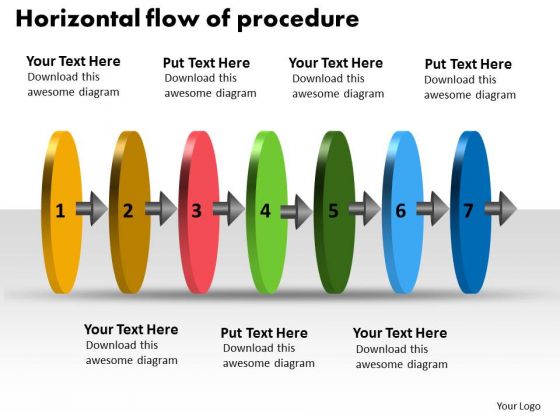 Horizontal flow of procedure

Your Text Here
Download this awesome diagram

Put Text Here
Download this awesome diagram

Your Text Here
Download this awesome diagram

Put Text Here
Download this awesome diagram

1 2 3 4 5 6 7

Your Text Here
Download this awesome diagram

Put Text Here
Download this awesome diagram

Your Text Here
Download this awesome diagram

Your Logo